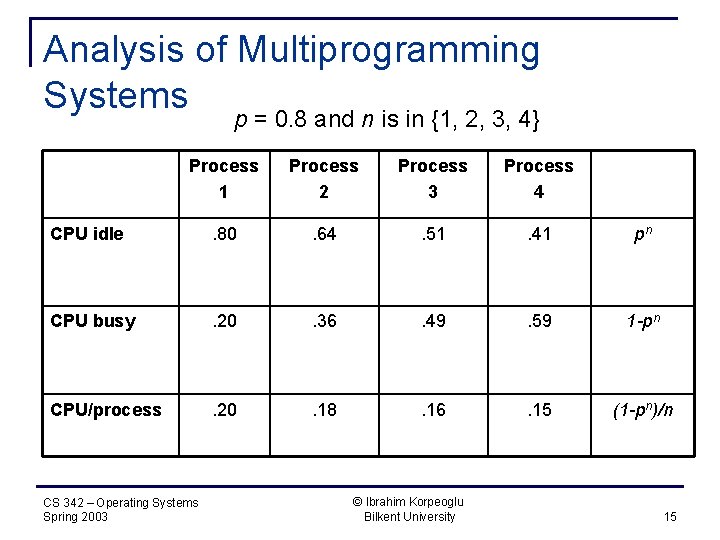 Analysis of Multiprogramming Systems

$p$ = 0.8 and $n$ is in {1, 2, 3, 4}

| | Process 1 | Process 2 | Process 3 | Process 4 | |
|---|---|---|---|---|---|
| CPU idle | .80 | .64 | .51 | .41 | $p^n$ |
| CPU busy | .20 | .36 | .49 | .59 | $1-p^n$ |
| CPU/process | .20 | .18 | .16 | .15 | $(1-p^n)/n$ |

CS 342 – Operating Systems
Spring 2003

© Ibrahim Korpeoglu
Bilkent University

15